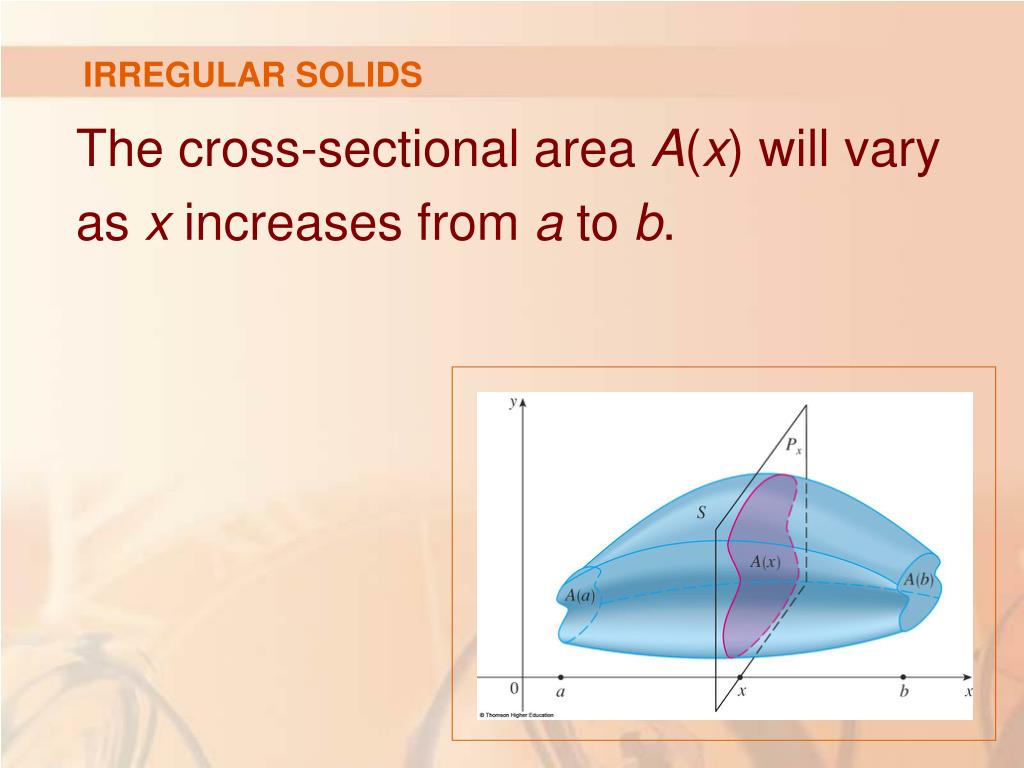 IRREGULAR SOLIDS

The cross-sectional area $A(x)$ will vary as $x$ increases from $a$ to $b$.

$y$
$P_x$
$S$
$A(x)$
$A(a)$
$A(b)$
$0$
$a$
$x$
$b$
$x$
© Thomson Higher Education